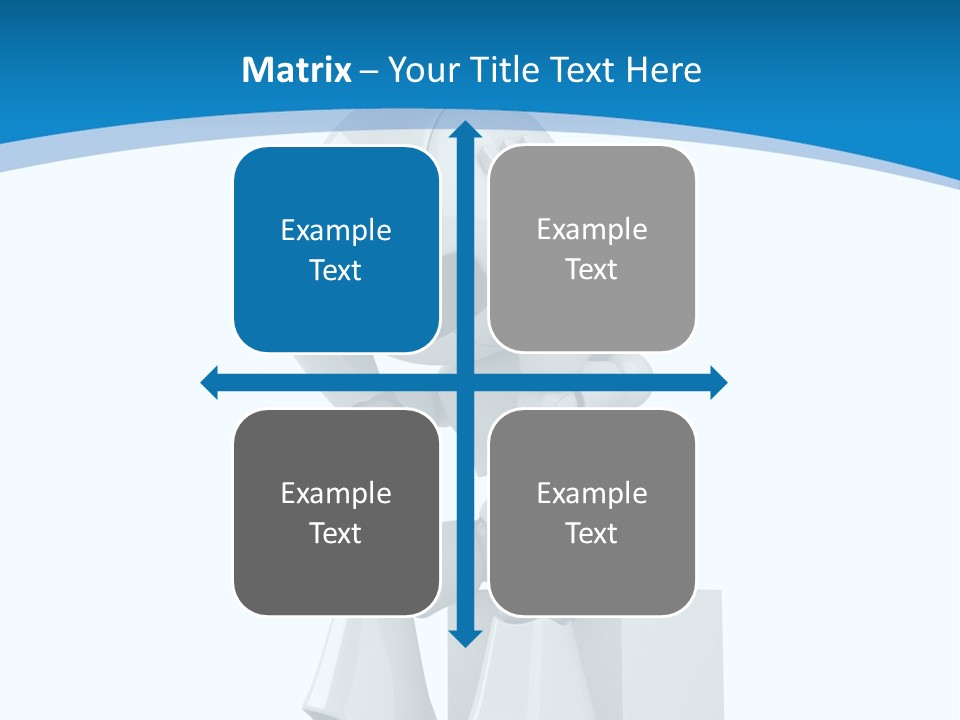 Matrix – Your Title Text Here

Example Text

Example Text

Example Text

Example Text